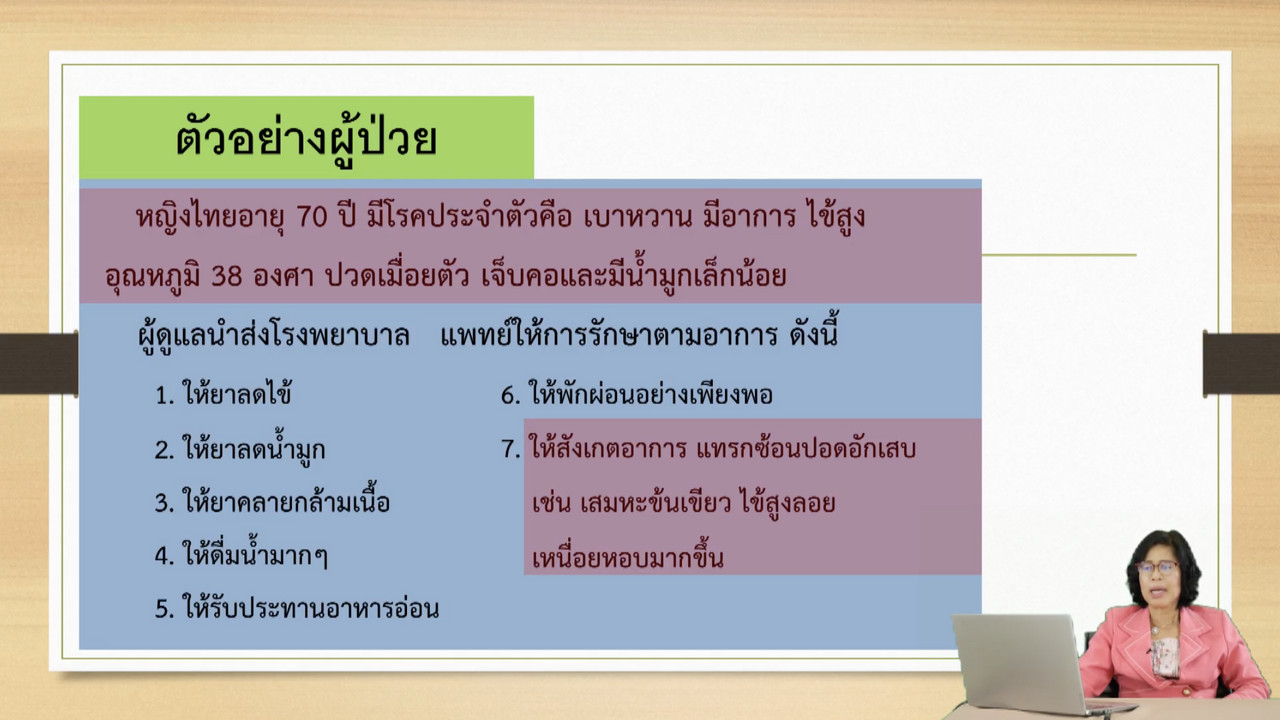 ตัวอย่างผู้ป่วย

หญิงไทยอายุ 70 ปี มีโรคประจำตัวคือ เบาหวาน มีอาการ ไข้สูง อุณหภูมิ 38 องศา ปวดเมื่อยตัว เจ็บคอและมีน้ำมูกเล็กน้อย

ผู้ดูแลนำส่งโรงพยาบาล แพทย์ให้การรักษาตามอาการ ดังนี้

1. ให้ยาลดไข้
2. ให้ยาลดน้ำมูก
3. ให้ยาคลายกล้ามเนื้อ
4. ให้ดื่มน้ำมากๆ
5. ให้รับประทานอาหารอ่อน

6. ให้พักผ่อนอย่างเพียงพอ
7. ให้สังเกตอาการ แทรกซ้อนปอดอักเสบ เช่น เสมหะข้นเขียว ไข้สูงลอย เหนื่อยหอบมากขึ้น